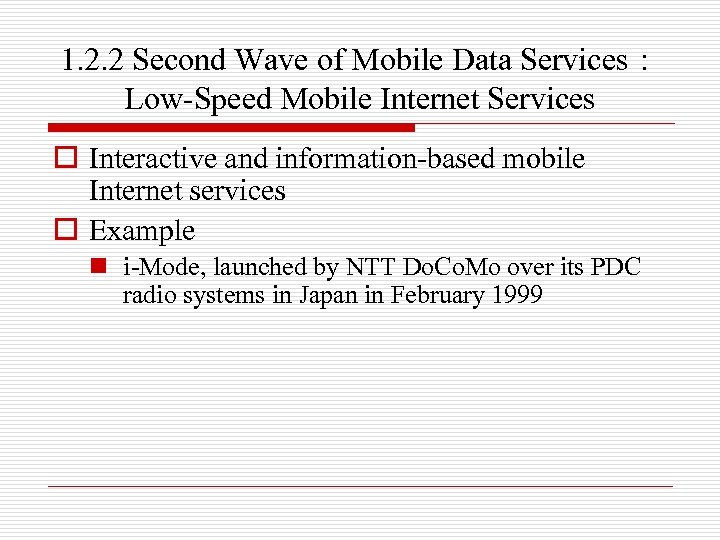 1.2.2 Second Wave of Mobile Data Services : Low-Speed Mobile Internet Services

Interactive and information-based mobile Internet services

Example

i-Mode, launched by NTT DoCoMo over its PDC radio systems in Japan in February 1999